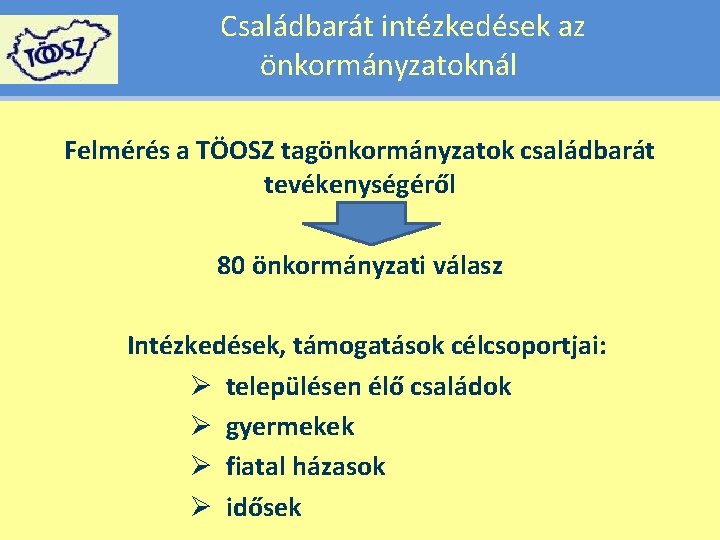 TÖOSZ

Családbarát intézkedések az önkormányzatoknál

Felmérés a TÖOSZ tagönkormányzatok családbarát tevékenységéről

80 önkormányzati válasz

Intézkedések, támogatások célcsoportjai:
➢ településen élő családok
➢ gyermekek
➢ fiatal házasok
➢ idősek